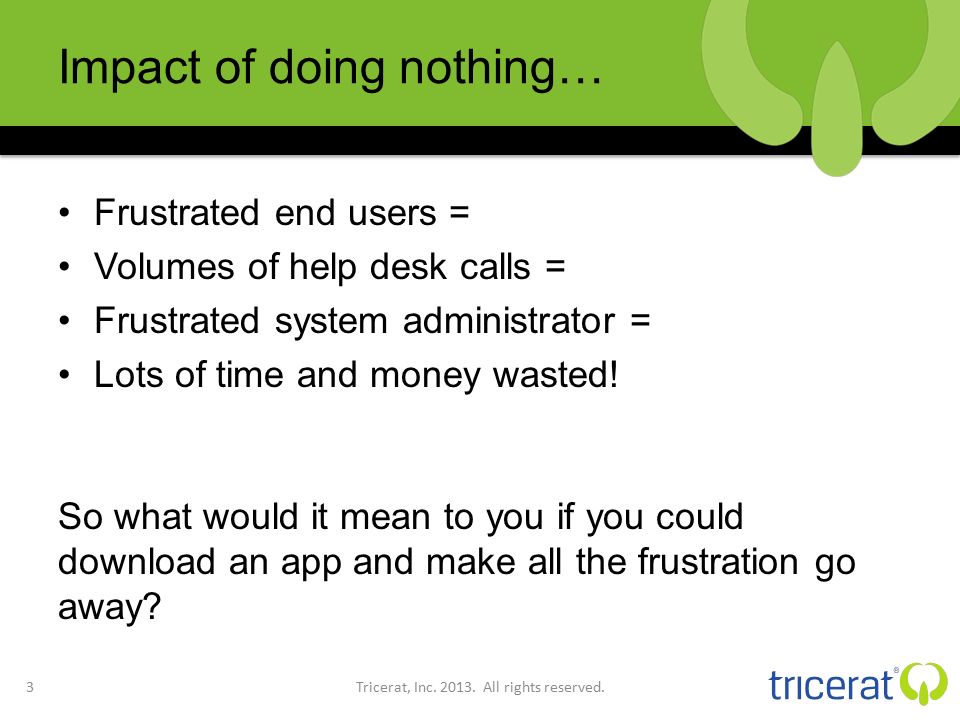 Impact of doing nothing…

• Frustrated end users =
• Volumes of help desk calls =
• Frustrated system administrator =
• Lots of time and money wasted!

So what would it mean to you if you could download an app and make all the frustration go away?

3

Tricerat, Inc. 2013. All rights reserved.

tricerat®